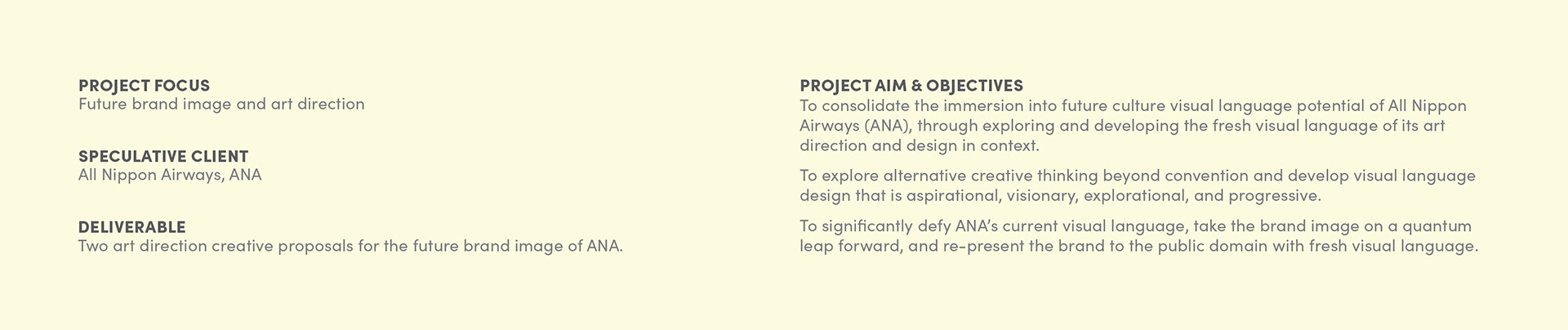 PROJECT FOCUS
Future brand image and art direction

SPECULATIVE CLIENT
All Nippon Airways, ANA

DELIVERABLE
Two art direction creative proposals for the future brand image of ANA.

PROJECT AIM & OBJECTIVES
To consolidate the immersion into future culture visual language potential of All Nippon Airways (ANA), through exploring and developing the fresh visual language of its art direction and design in context.

To explore alternative creative thinking beyond convention and develop visual language design that is aspirational, visionary, explorational, and progressive.

To significantly defy ANA's current visual language, take the brand image on a quantum leap forward, and re-present the brand to the public domain with fresh visual language.